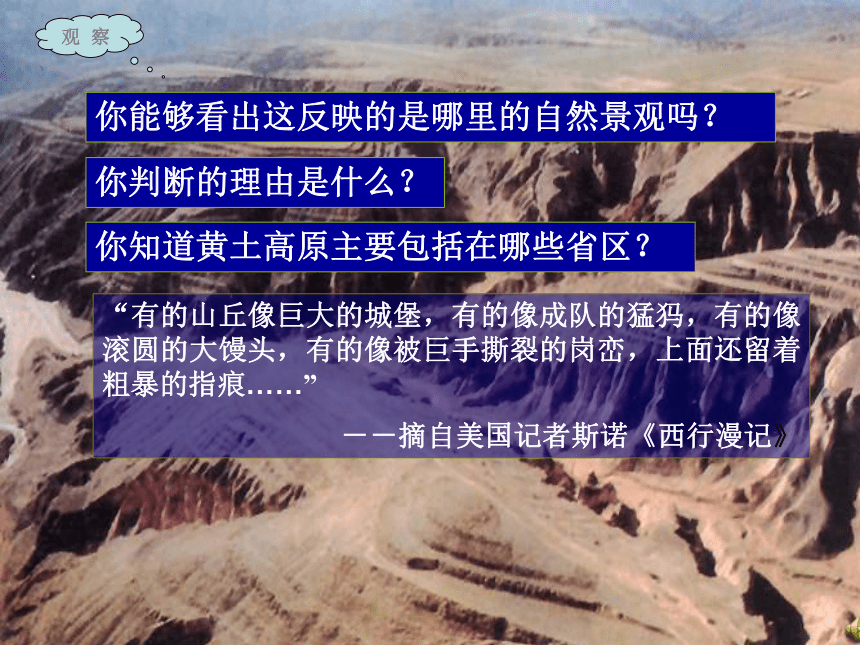 观 察

你能够看出这反映的是哪里的自然景观吗？

你判断的理由是什么？

你知道黄土高原主要包括在哪些省区？

“有的山丘像巨大的城堡，有的像成队的猛犸，有的像滚圆的大馒头，有的像被巨手撕裂的岗峦，上面还留着粗暴的指痕……”

——摘自美国记者斯诺《西行漫记》